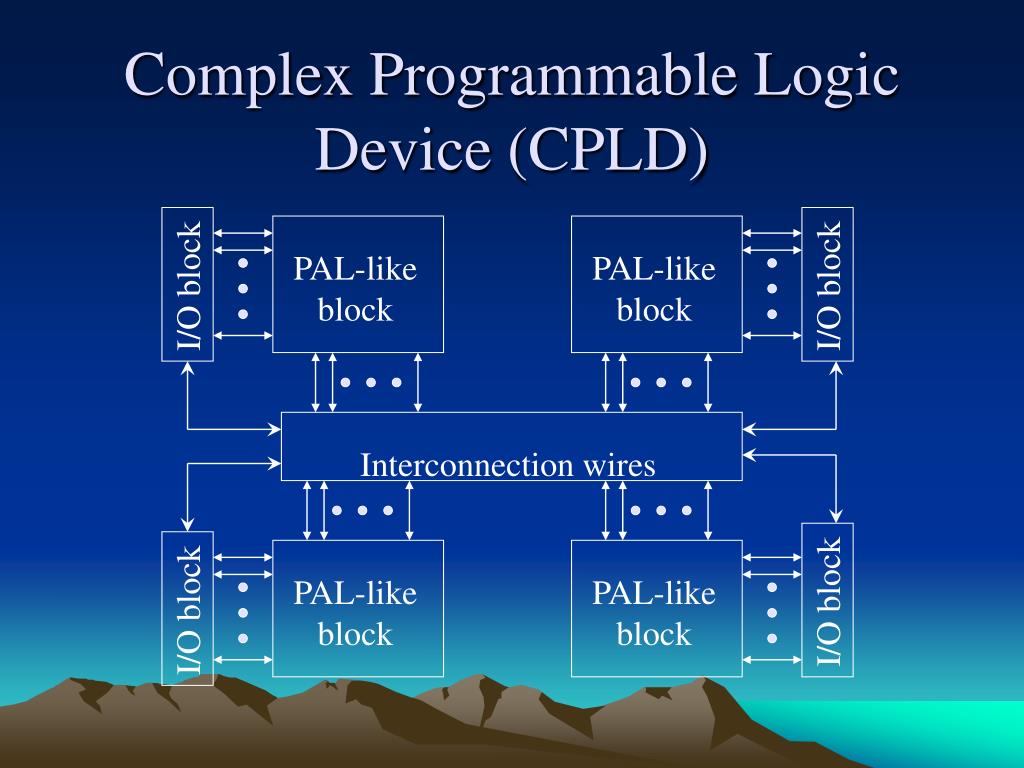 Complex Programmable Logic Device (CPLD)

I/O block

PAL-like block

PAL-like block

I/O block

Interconnection wires

I/O block

PAL-like block

PAL-like block

I/O block